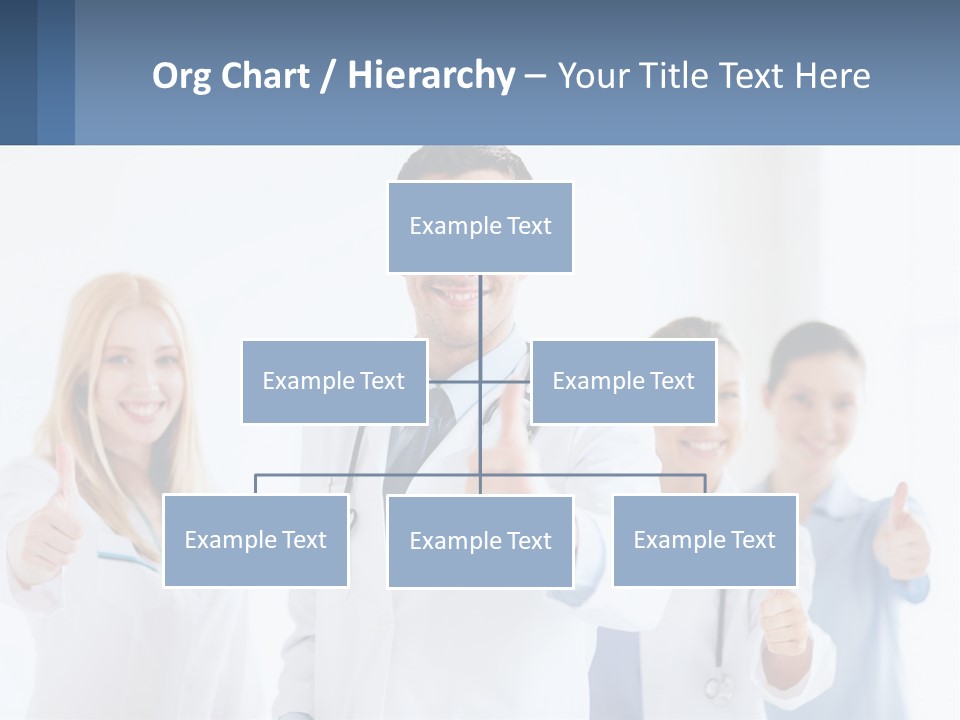 Org Chart / Hierarchy – Your Title Text Here

Example Text

Example Text

Example Text

Example Text

Example Text

Example Text